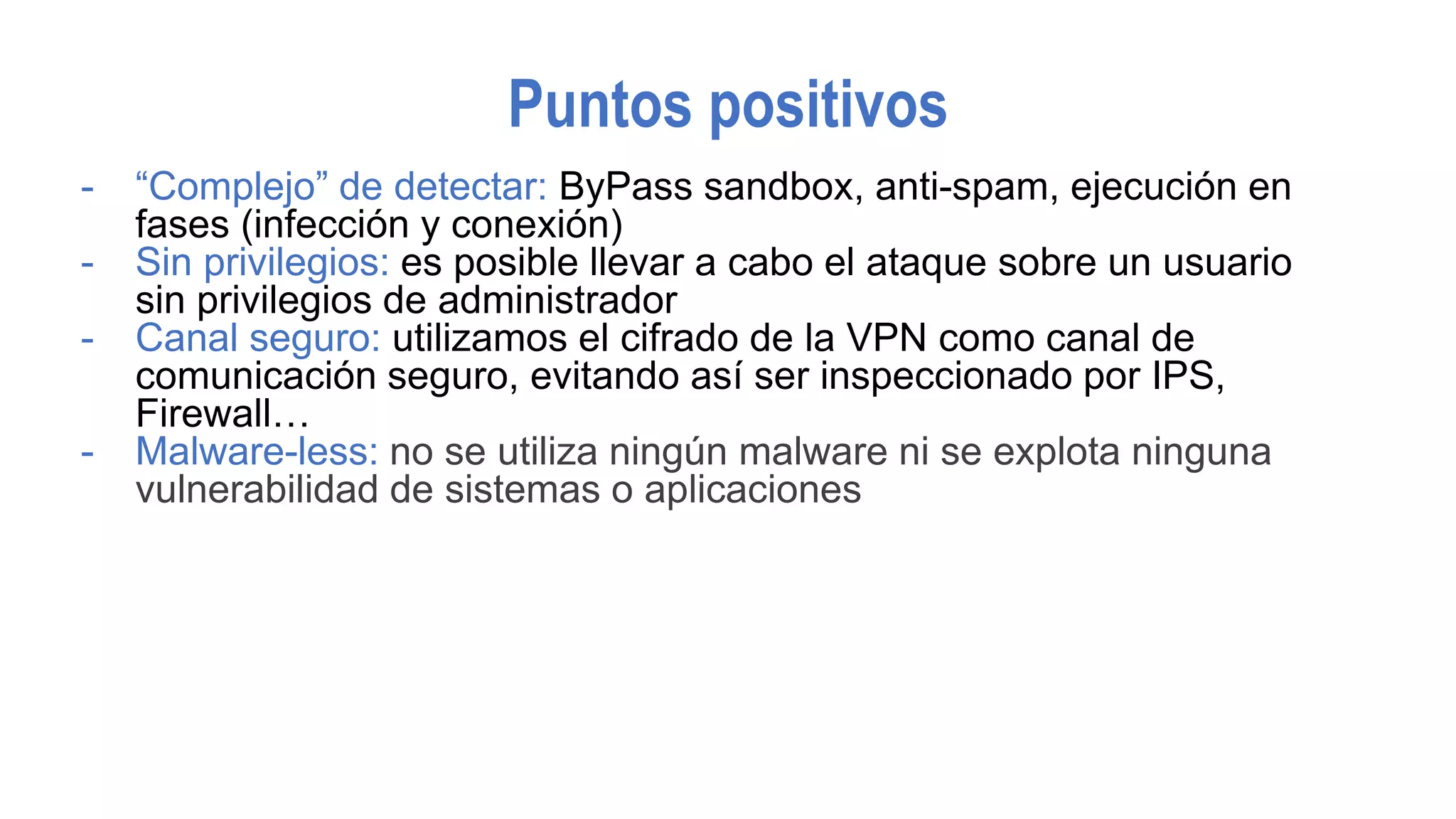 Puntos positivos

- “Complejo” de detectar: ByPass sandbox, anti-spam, ejecución en fases (infección y conexión)
- Sin privilegios: es posible llevar a cabo el ataque sobre un usuario sin privilegios de administrador
- Canal seguro: utilizamos el cifrado de la VPN como canal de comunicación seguro, evitando así ser inspeccionado por IPS, Firewall…
- Malware-less: no se utiliza ningún malware ni se explota ninguna vulnerabilidad de sistemas o aplicaciones